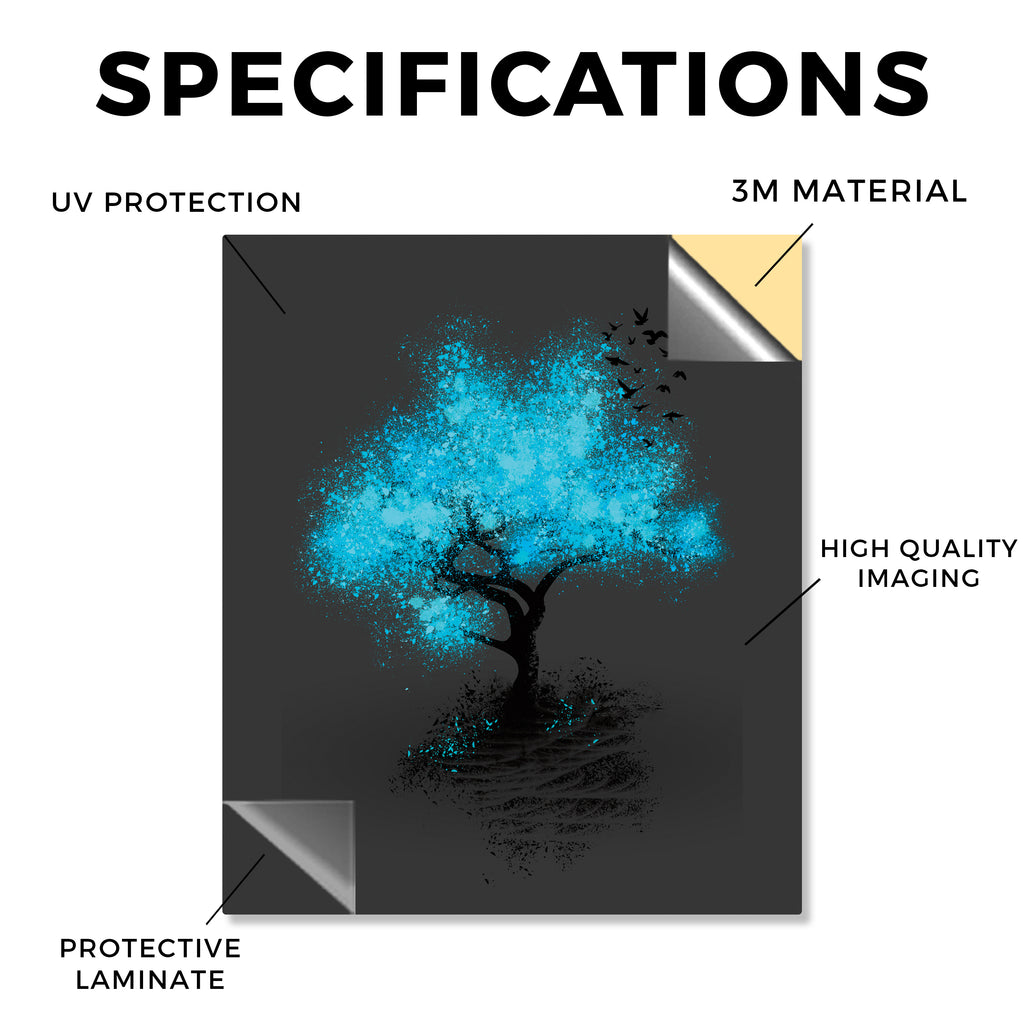 SPECIFICATIONS

UV PROTECTION

3M MATERIAL

HIGH QUALITY IMAGING

PROTECTIVE LAMINATE